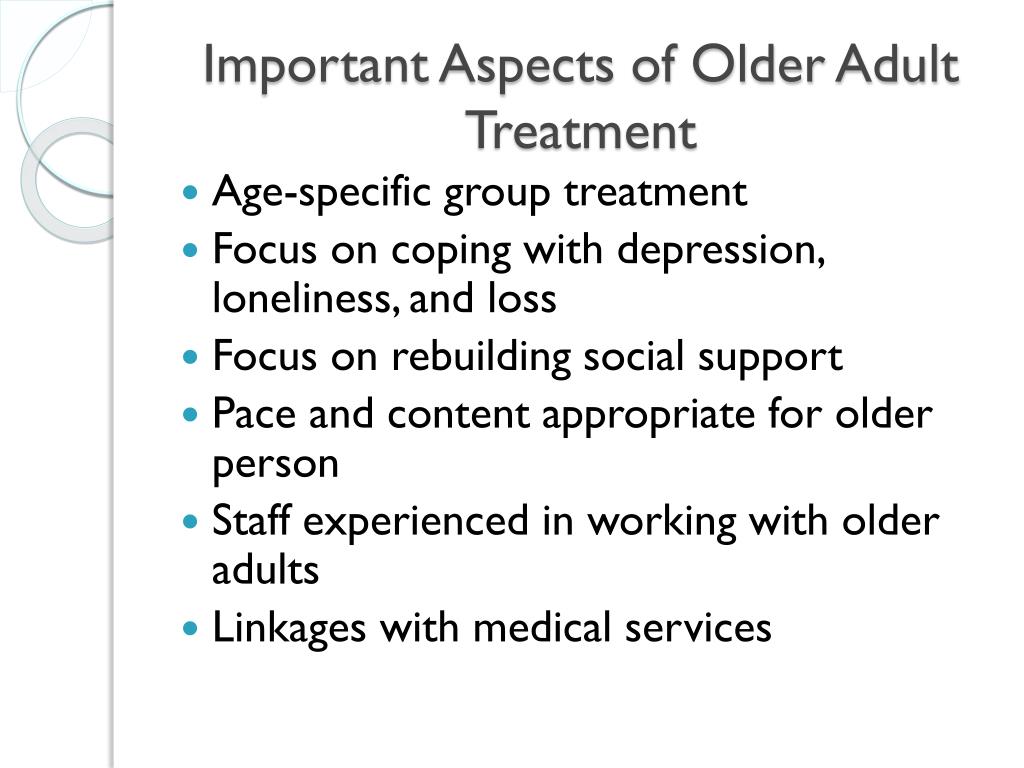 Important Aspects of Older Adult Treatment

- Age-specific group treatment
- Focus on coping with depression, loneliness, and loss
- Focus on rebuilding social support
- Pace and content appropriate for older person
- Staff experienced in working with older adults
- Linkages with medical services